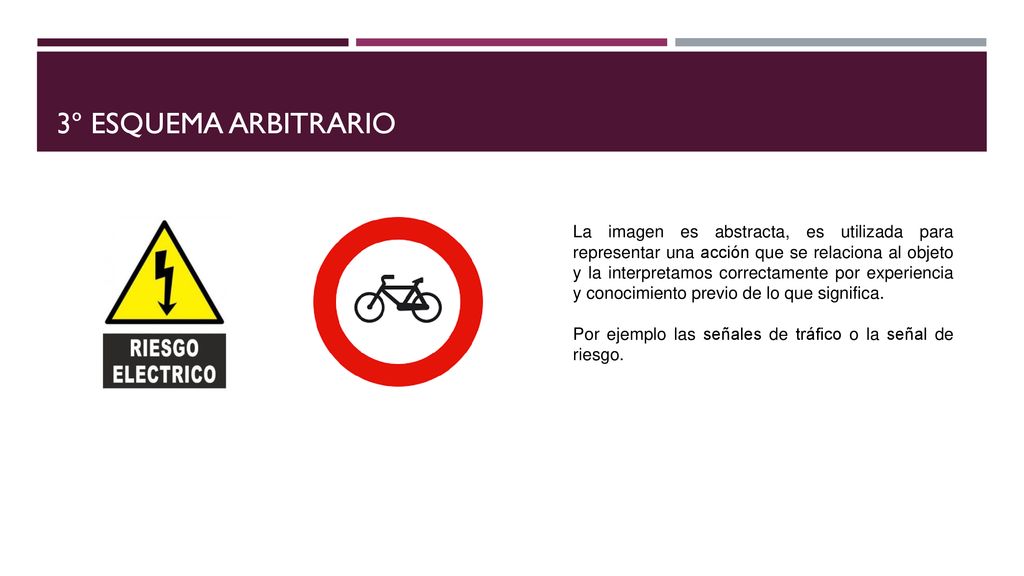 3° ESQUEMA ARBITRARIO

RIESGO ELECTRICO

La imagen es abstracta, es utilizada para representar una acción que se relaciona al objeto y la interpretamos correctamente por experiencia y conocimiento previo de lo que significa.

Por ejemplo las señales de tráfico o la señal de riesgo.